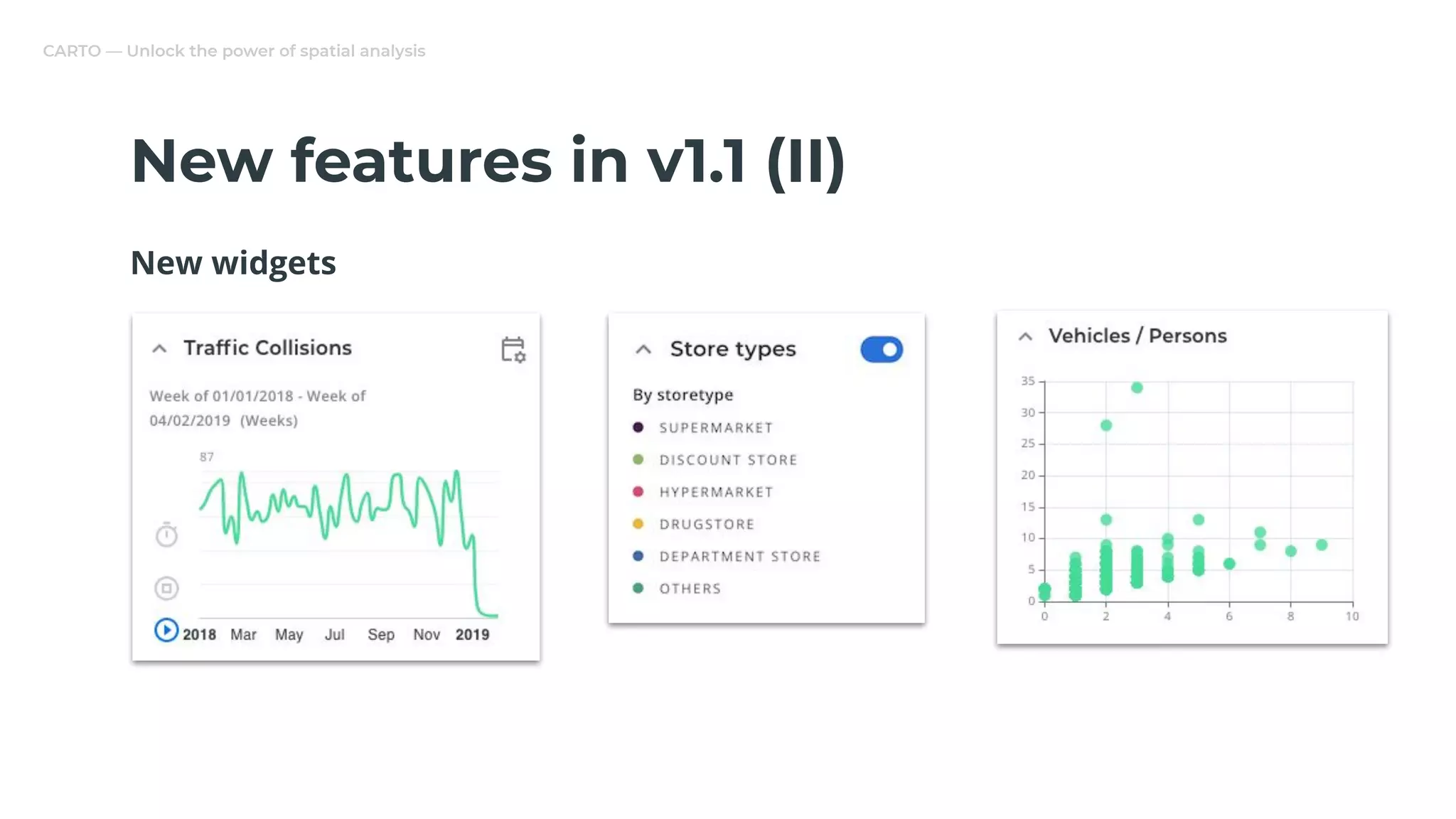 CARTO — Unlock the power of spatial analysis

New features in v1.1 (II)

New widgets

Traffic Collisions

Week of 01/01/2018 - Week of 04/02/2019 (Weeks)

87

2018 Mar May Jul Sep Nov 2019

Store types

By storetype

SUPERMARKET

DISCOUNT STORE

HYPERMARKET

DRUGSTORE

DEPARTMENT STORE

OTHERS

Vehicles / Persons

35
30
25
20
15
10
5
0

0 2 4 6 8 10